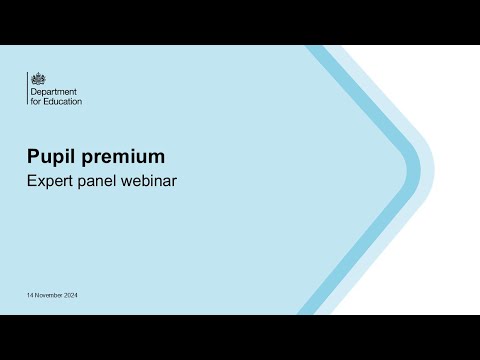 Department for Education

Pupil premium

Expert panel webinar

14 November 2024